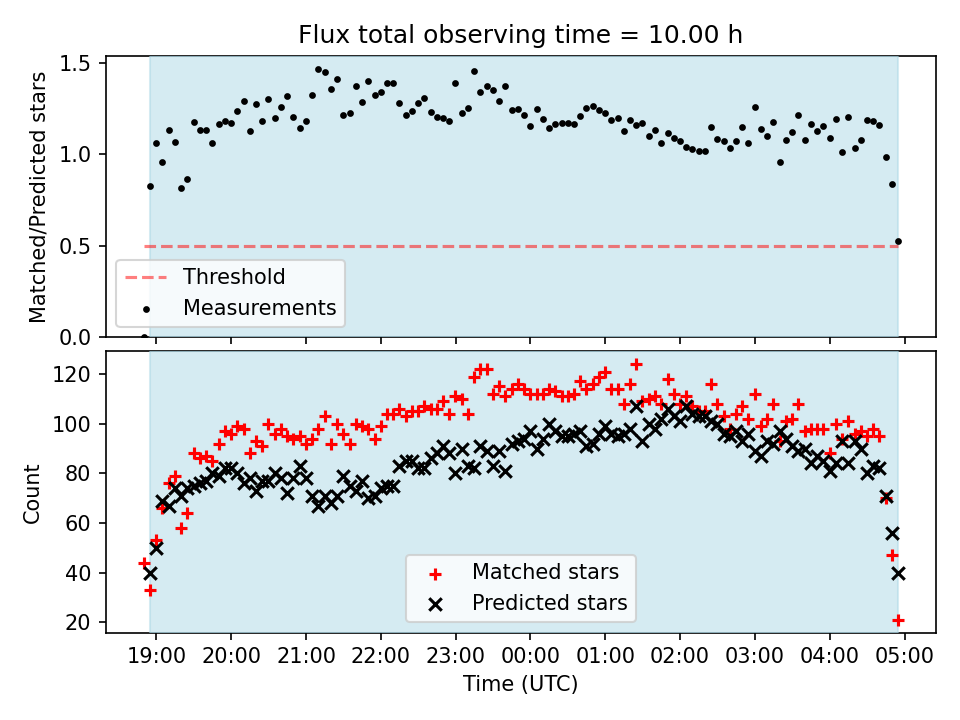 Flux total observing time = 10.00 h

Matched/Predicted stars

1.5
1.0
0.5
0.0

Threshold
Measurements

Count

120
100
80
60
40
20

Matched stars
Predicted stars

19:00 20:00 21:00 22:00 23:00 00:00 01:00 02:00 03:00 04:00 05:00

Time (UTC)